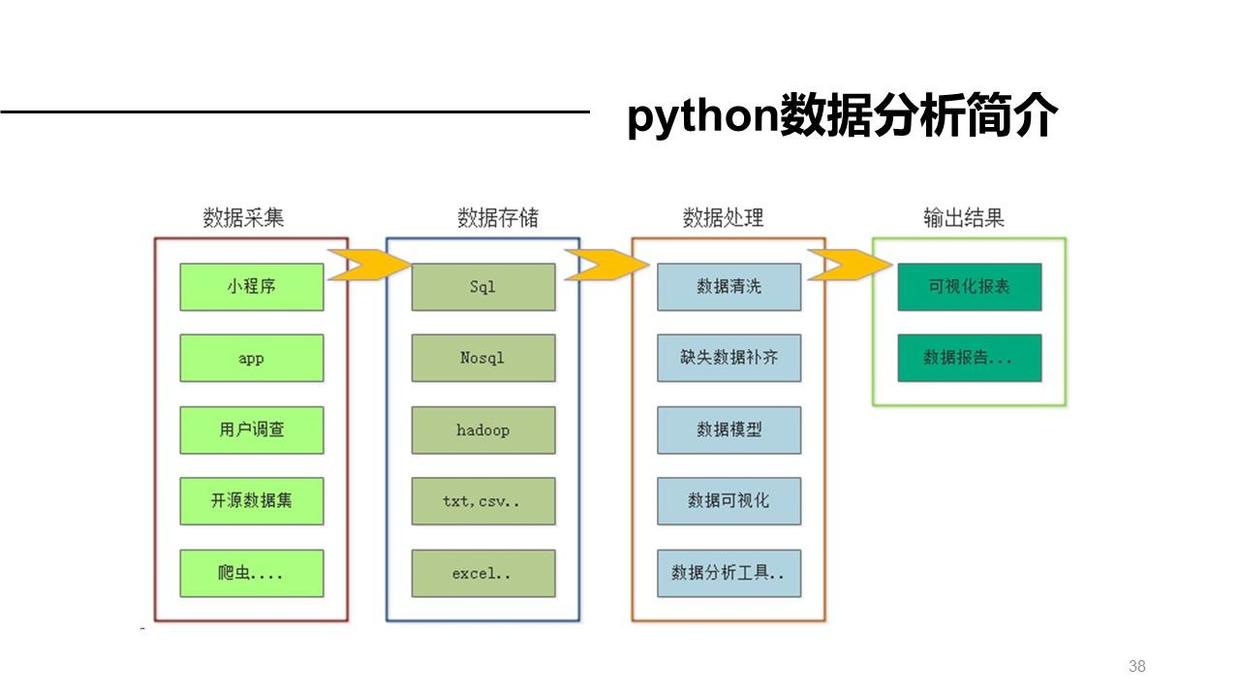 python数据分析简介

数据采集
小程序
app
用户调查
开源数据集
爬虫....

数据存储
Sql
Nosql
hadoop
txt,csv..
excel..

数据处理
数据清洗
缺失数据补齐
数据模型
数据可视化
数据分析工具..

输出结果
可视化报表
数据报告...

38